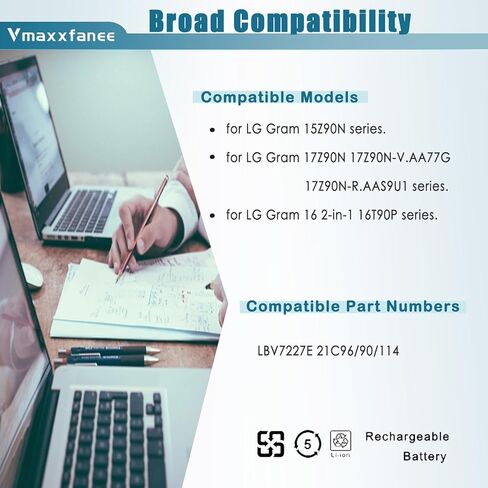 Vmaxxfanee

Broad Compatibility

Compatible Models

• for LG Gram 15Z90N series.

• for LG Gram 17Z90N 17Z90N-V.AA77G 17Z90N-R.AAS9U1 series.

• for LG Gram 16 2-in-1 16T90P series.

Compatible Part Numbers

LBV7227E 21C96/90/114

5

Li-ion

Rechargeable Battery